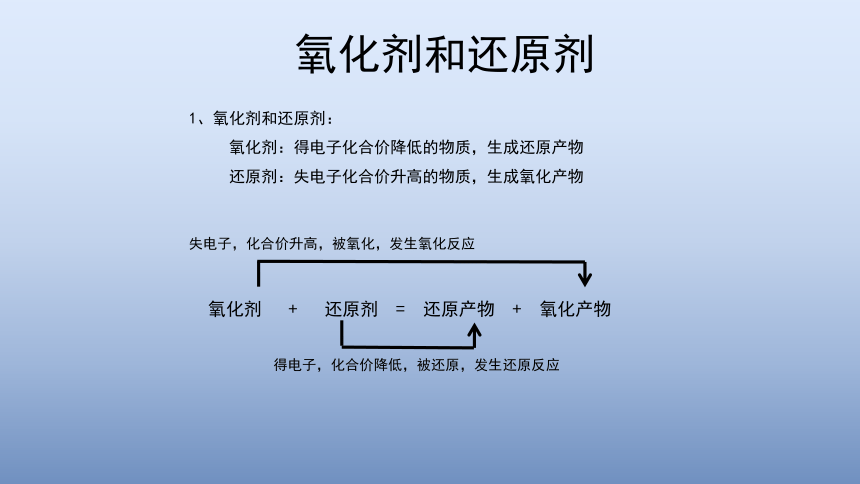 氧化剂和还原剂

1、氧化剂和还原剂：

氧化剂：得电子化合价降低的物质，生成还原产物

还原剂：失电子化合价升高的物质，生成氧化产物

失电子，化合价升高，被氧化，发生氧化反应

氧化剂 + 还原剂 = 还原产物 + 氧化产物

得电子，化合价降低，被还原，发生还原反应